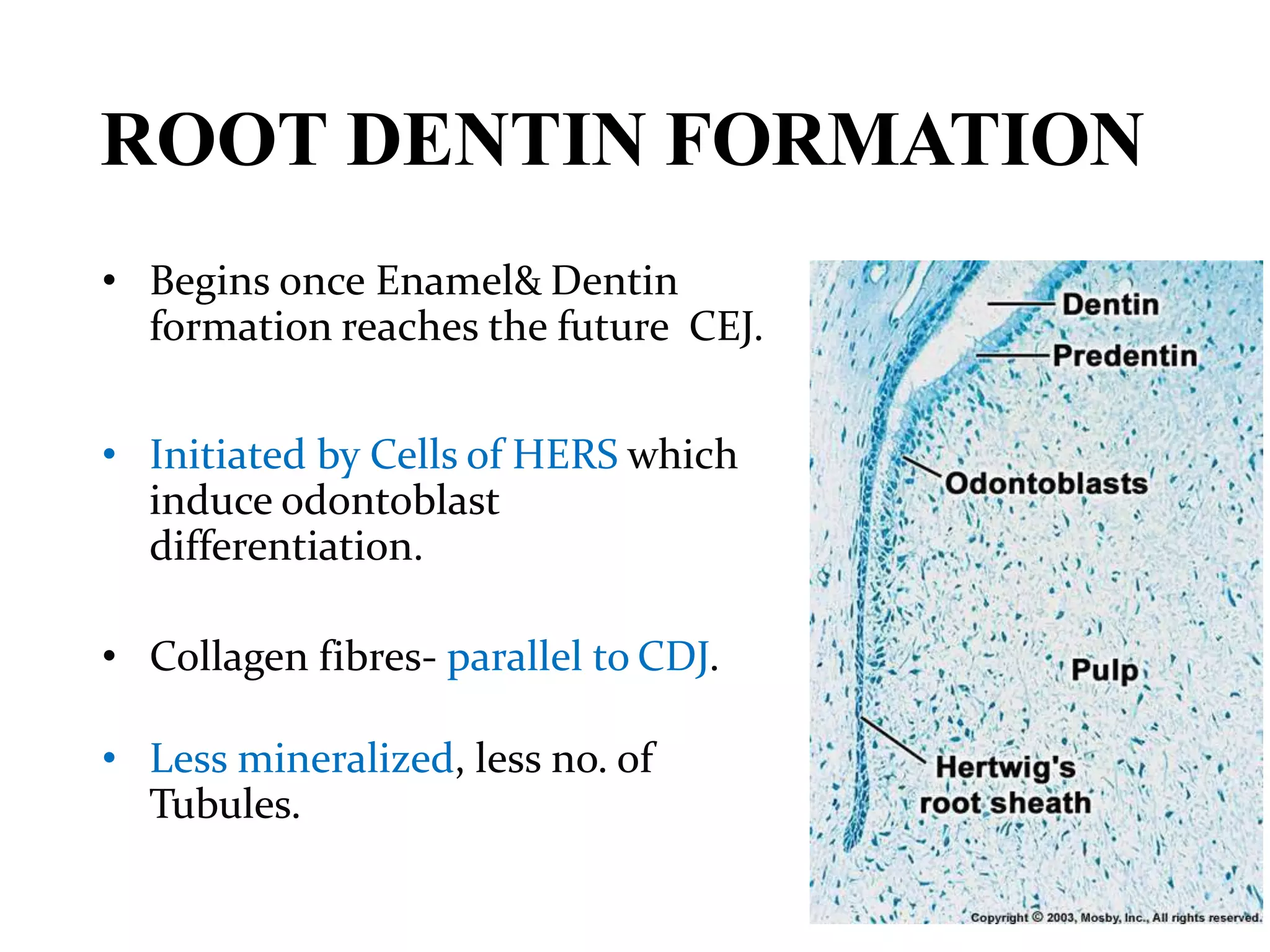 ROOT DENTIN FORMATION

• Begins once Enamel& Dentin formation reaches the future CEJ.

• Initiated by Cells of HERS which induce odontoblast differentiation.

• Collagen fibres- parallel to CDJ.

• Less mineralized, less no. of Tubules.

Dentin
Predentin
Odontoblasts
Pulp
Hertwig's root sheath

Copyright © 2003, Mosby, Inc., All rights reserved.